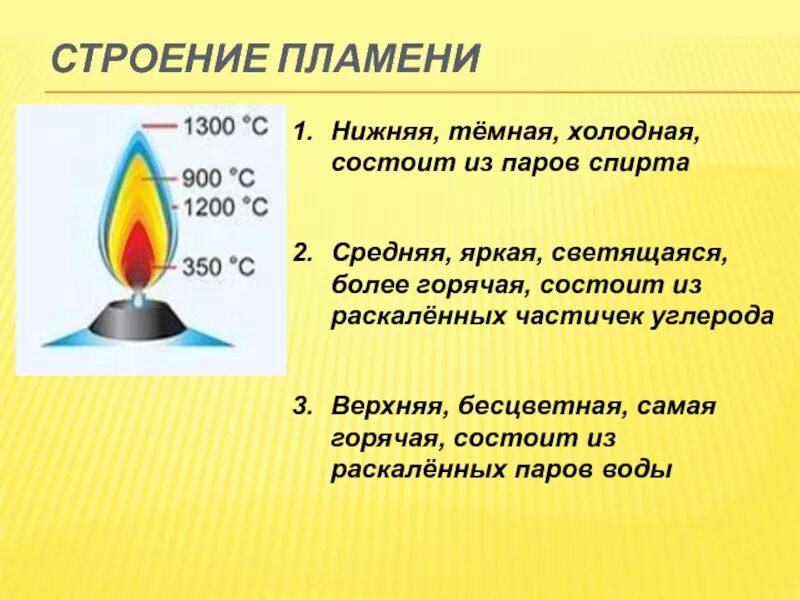 СТРОЕНИЕ ПЛАМЕНИ

1300 °C
900 °C
1200 °C
350 °C

1. Нижняя, тёмная, холодная, состоит из паров спирта

2. Средняя, яркая, светящаяся, более горячая, состоит из раскалённых частичек углерода

3. Верхняя, бесцветная, самая горячая, состоит из раскалённых паров воды